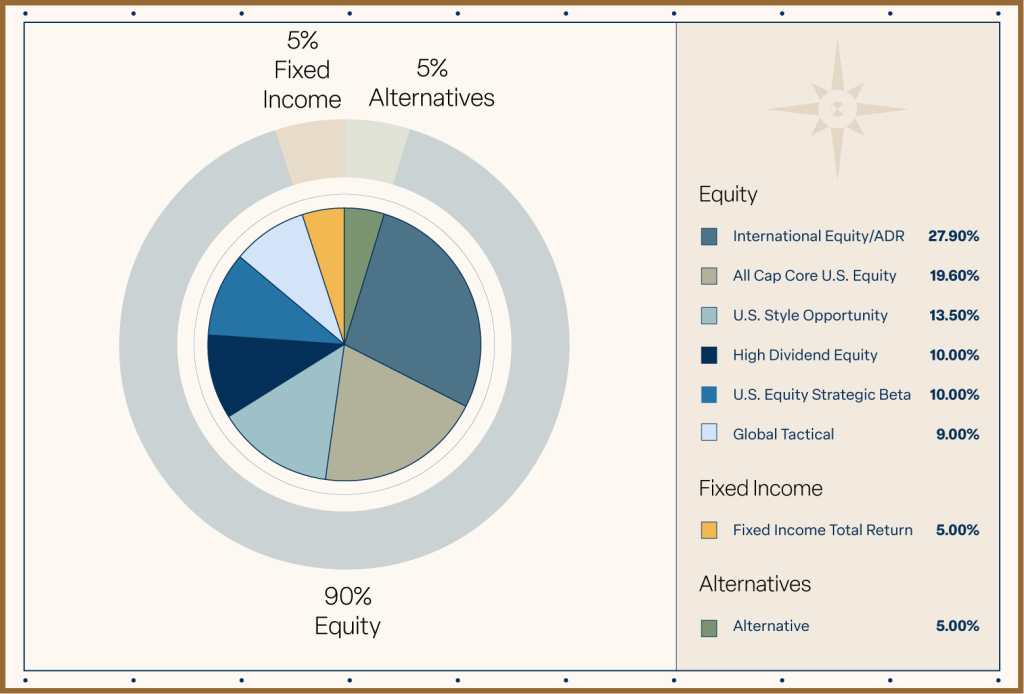 5%
Fixed
Income

5%
Alternatives

90%
Equity

Equity

International Equity/ADR 27.90%

All Cap Core U.S. Equity 19.60%

U.S. Style Opportunity 13.50%

High Dividend Equity 10.00%

U.S. Equity Strategic Beta 10.00%

Global Tactical 9.00%

Fixed Income

Fixed Income Total Return 5.00%

Alternatives

Alternative 5.00%